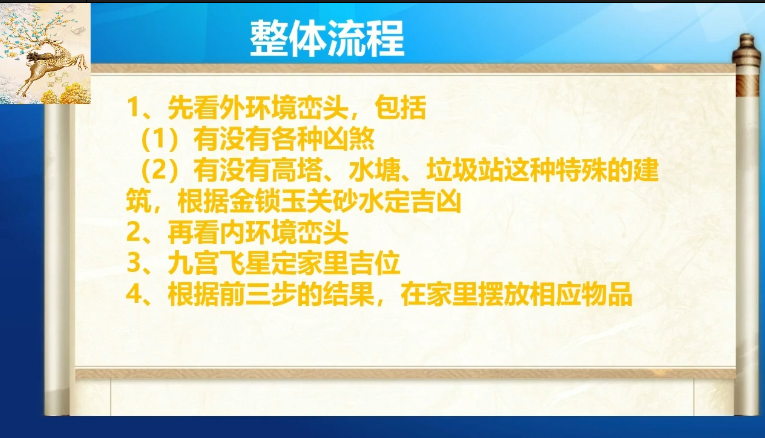 整体流程

1、先看外环境峦头，包括
（1）有没有各种凶煞
（2）有没有高塔、水塘、垃圾站这种特殊的建筑，根据金锁玉关砂水定吉凶
2、再看内环境峦头
3、九宫飞星定家里吉位
4、根据前三步的结果，在家里摆放相应物品